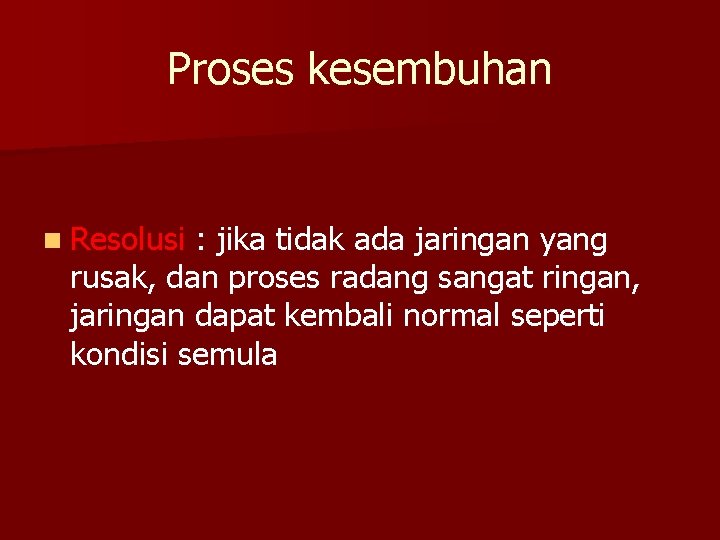 Proses kesembuhan

Resolusi : jika tidak ada jaringan yang rusak, dan proses radang sangat ringan, jaringan dapat kembali normal seperti kondisi semula